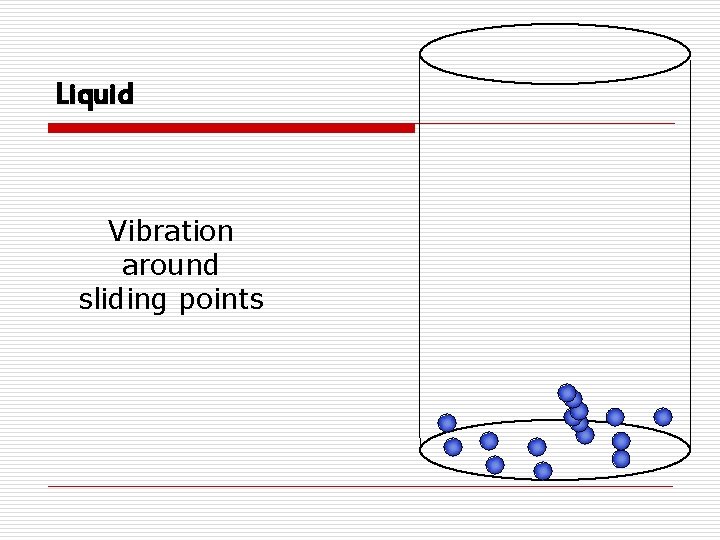 Liquid

Vibration around sliding points